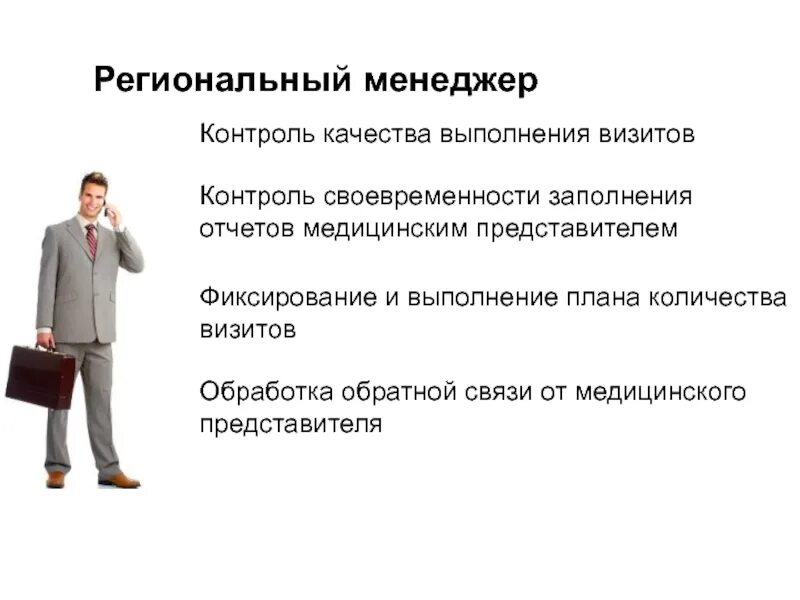 Региональный менеджер

Контроль качества выполнения визитов

Контроль своевременности заполнения отчетов медицинским представителем

Фиксирование и выполнение плана количества визитов

Обработка обратной связи от медицинского представителя